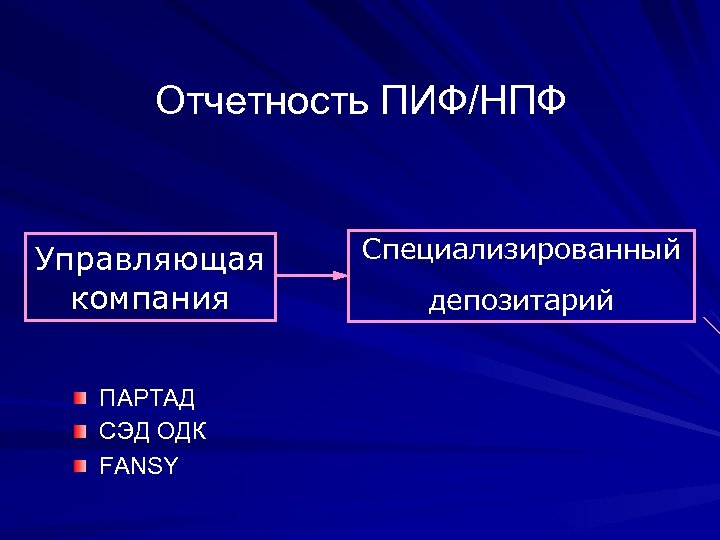 Отчетность ПИФ/НПФ

Управляющая компания

Специализированный депозитарий

ПАРТАД
СЭД ОДК
FANSY